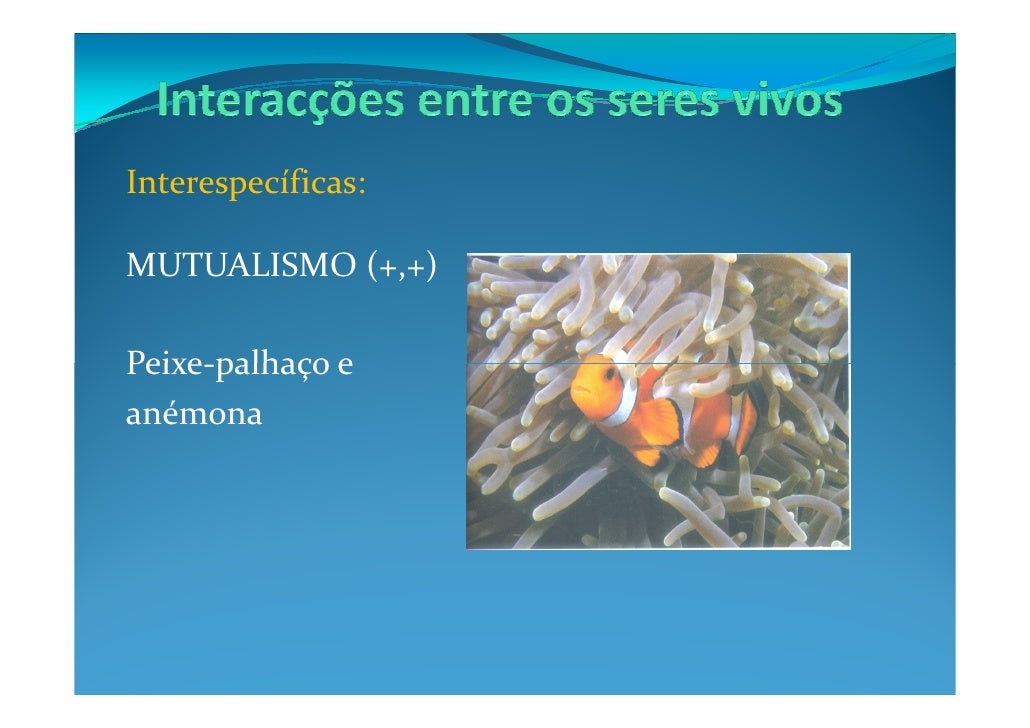 Interacções entre os seres vivos

Interespecíficas:

MUTUALISMO (+,+)

Peixe-palhaço e anémona